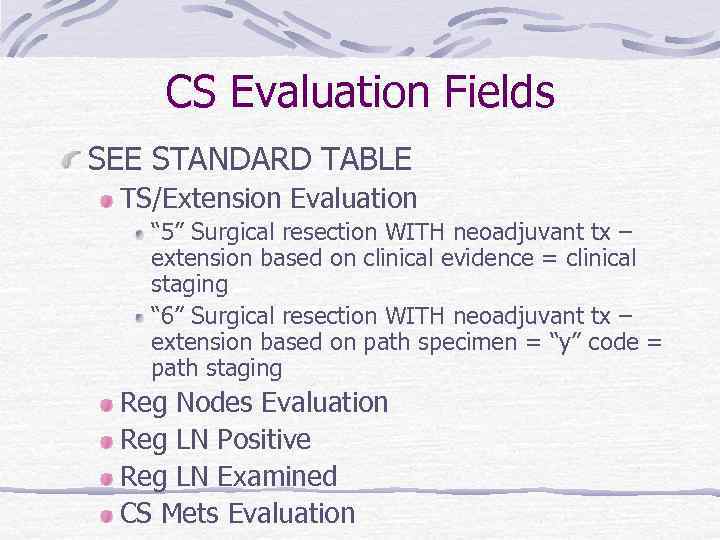 CS Evaluation Fields

SEE STANDARD TABLE

TS/Extension Evaluation

“5” Surgical resection WITH neoadjuvant tx – extension based on clinical evidence = clinical staging

“6” Surgical resection WITH neoadjuvant tx – extension based on path specimen = “y” code = path staging

Reg Nodes Evaluation

Reg LN Positive

Reg LN Examined

CS Mets Evaluation